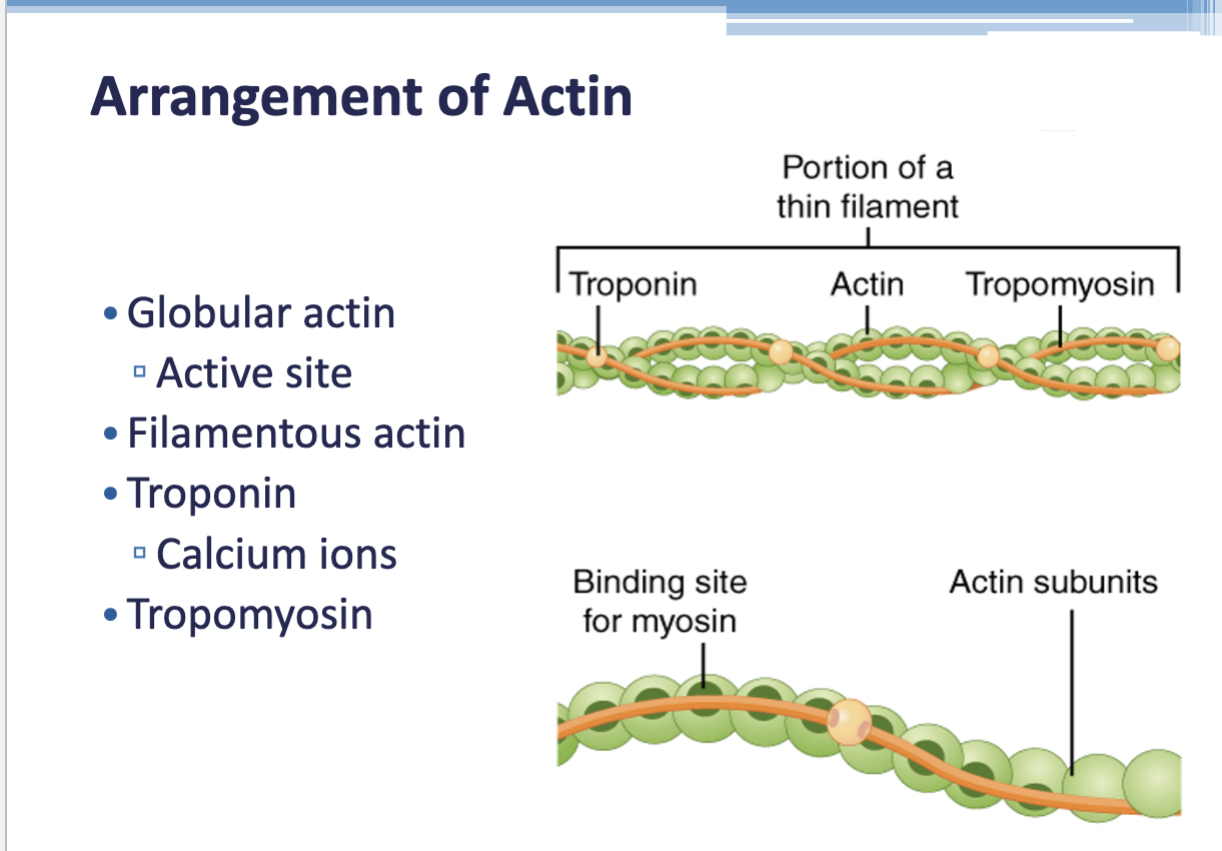 Arrangement of Actin

• Globular actin
▫ Active site
• Filamentous actin
• Troponin
▫ Calcium ions
• Tropomyosin

Portion of a thin filament

Troponin
Actin
Tropomyosin

Binding site for myosin
Actin subunits